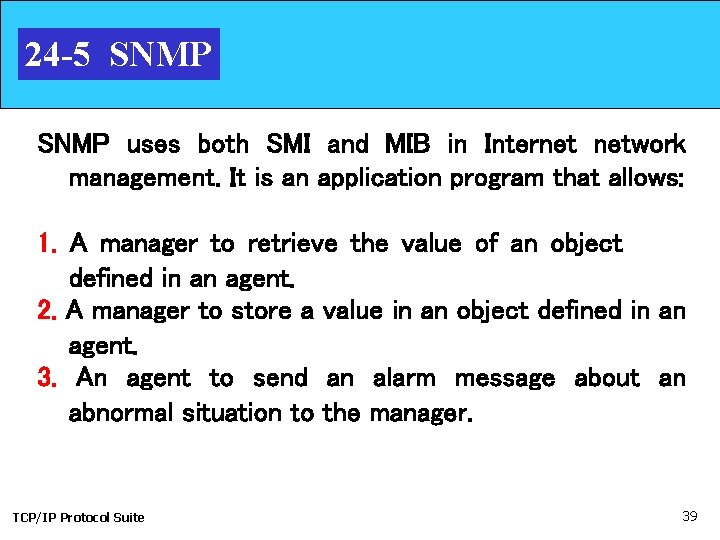 24-5 SNMP

SNMP uses both SMI and MIB in Internet network management. It is an application program that allows:

1. A manager to retrieve the value of an object defined in an agent.
2. A manager to store a value in an object defined in an agent.
3. An agent to send an alarm message about an abnormal situation to the manager.

TCP/IP Protocol Suite

39